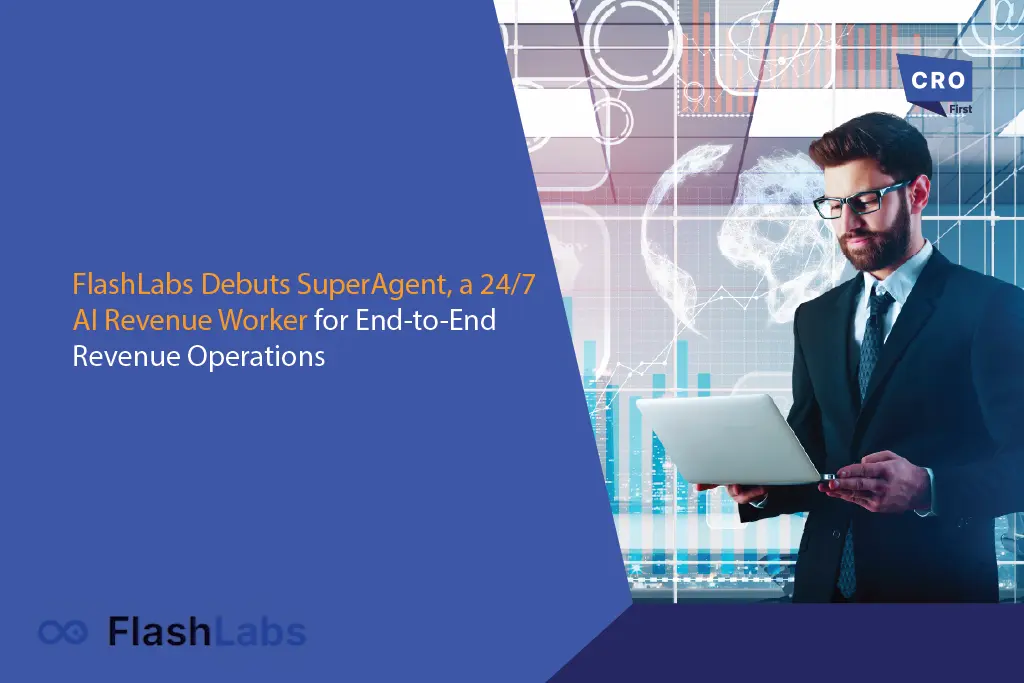 CRO
First

FlashLabs Debuts SuperAgent, a 24/7 AI Revenue Worker for End-to-End Revenue Operations

FlashLabs